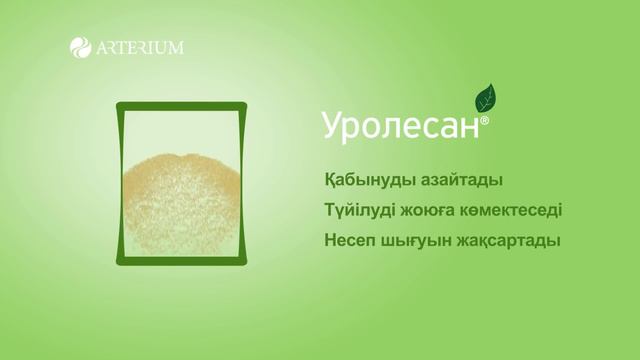 ARTERIUM

Уролесан®

Қабынуды азайтады

Түйілуді жоюға көмектеседі

Несеп шығуын жақсартады